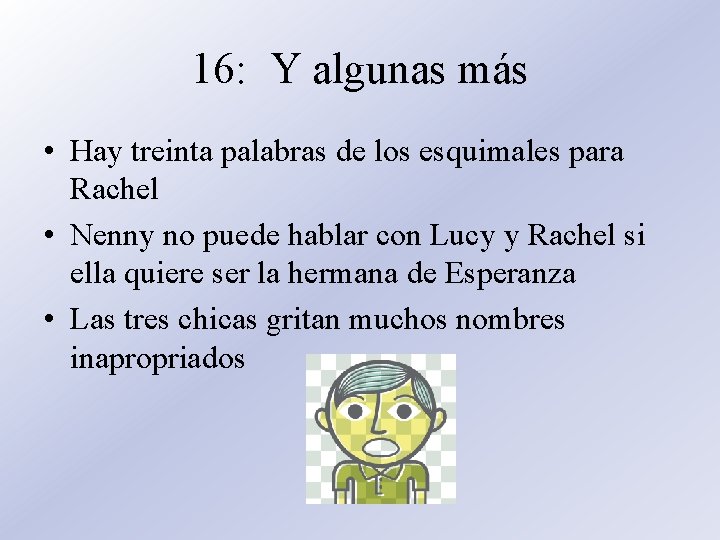 16:  Y algunas más

• Hay treinta palabras de los esquimales para Rachel
• Nenny no puede hablar con Lucy y Rachel si ella quiere ser la hermana de Esperanza
• Las tres chicas gritan muchos nombres inapropriados